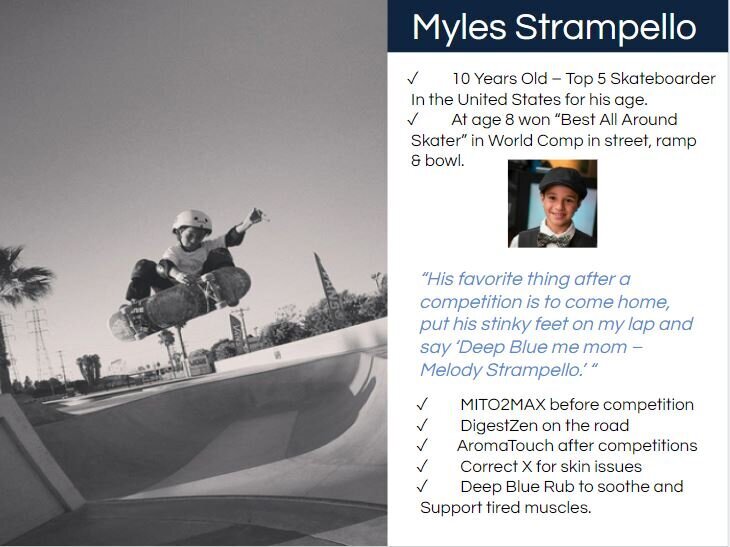 Myles Strampello

✓ 10 Years Old – Top 5 Skateboarder In the United States for his age.
✓ At age 8 won "Best All Around Skater" in World Comp in street, ramp & bowl.

"His favorite thing after a competition is to come home, put his stinky feet on my lap and say 'Deep Blue me mom – Melody Strampello.' "

✓ MITO2MAX before competition
✓ DigestZen on the road
✓ AromaTouch after competitions
✓ Correct X for skin issues
✓ Deep Blue Rub to soothe and Support tired muscles.